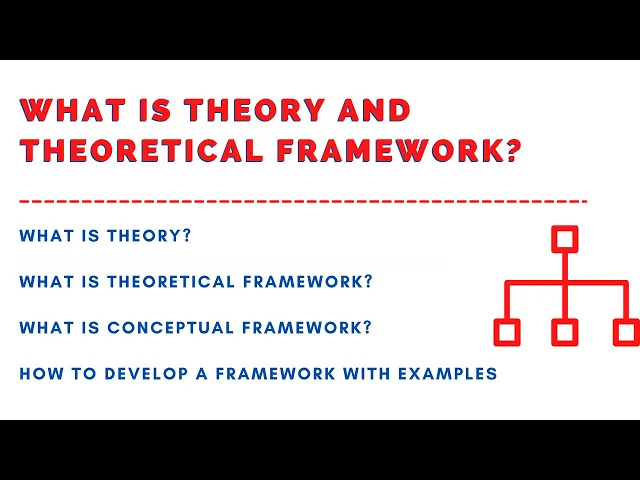 WHAT IS THEORY AND THEORETICAL FRAMEWORK?

WHAT IS THEORY?

WHAT IS THEORETICAL FRAMEWORK?

WHAT IS CONCEPTUAL FRAMEWORK?

HOW TO DEVELOP A FRAMEWORK WITH EXAMPLES